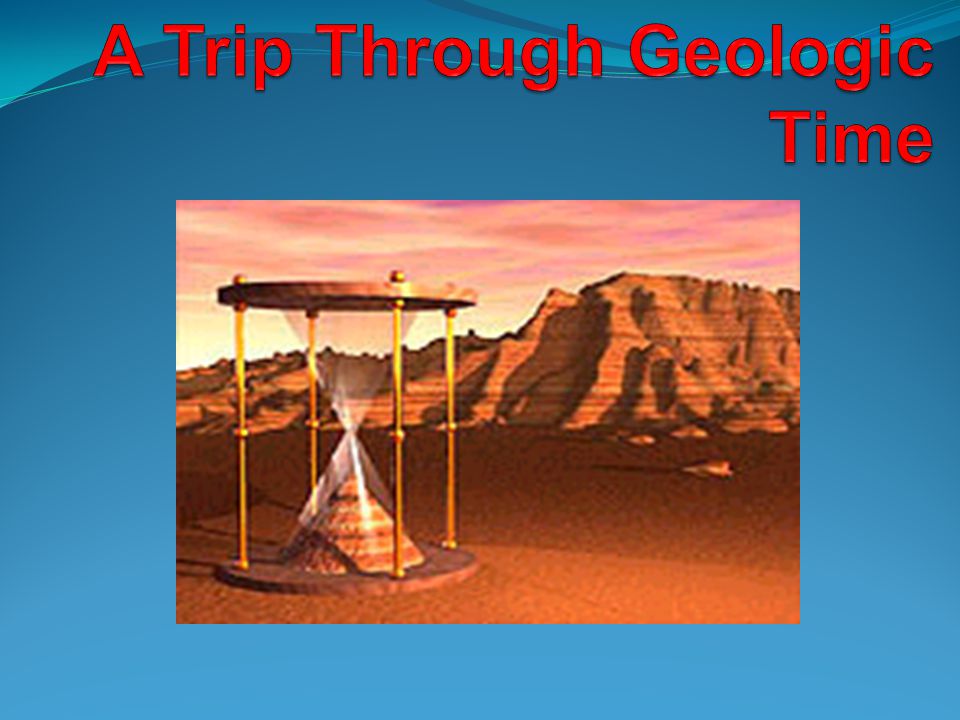 A Trip Through Geologic Time